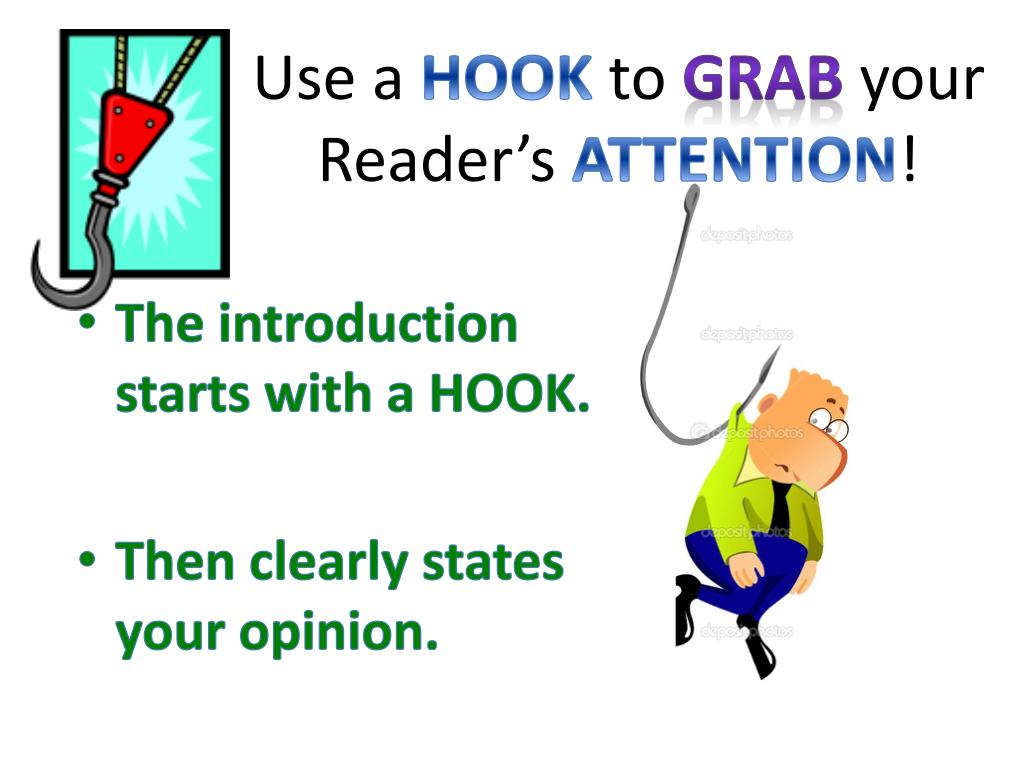 Use a HOOK to GRAB your Reader's ATTENTION!

• The introduction starts with a HOOK.

• Then clearly states your opinion.

depositphotos
depositphotos
depositphotos
depositphotos
depositphotos